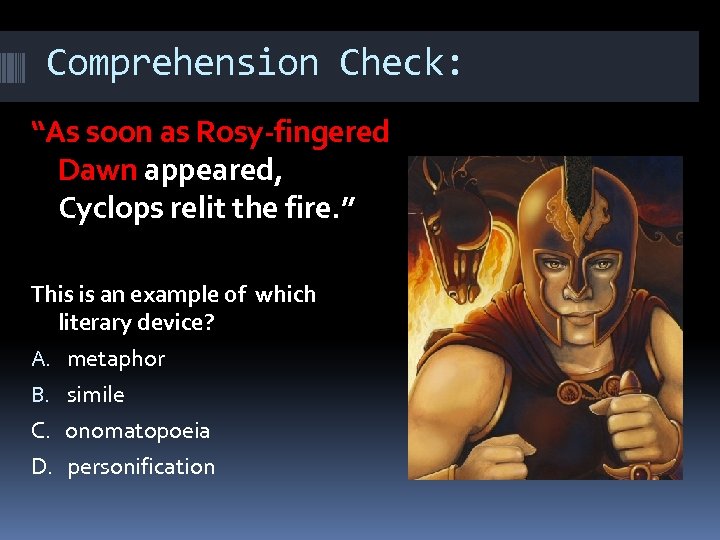 Comprehension Check:

“As soon as Rosy-fingered Dawn appeared, Cyclops relit the fire.”

This is an example of which literary device?

A. metaphor
B. simile
C. onomatopoeia
D. personification